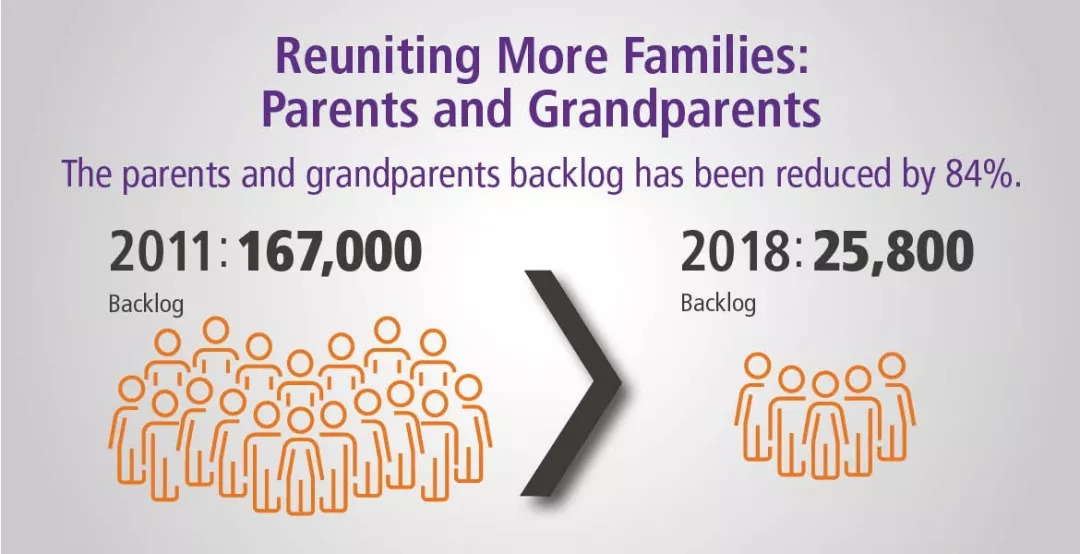 Reuniting More Families:
Parents and Grandparents

The parents and grandparents backlog has been reduced by 84%.

2011: 167,000
Backlog

2018: 25,800
Backlog